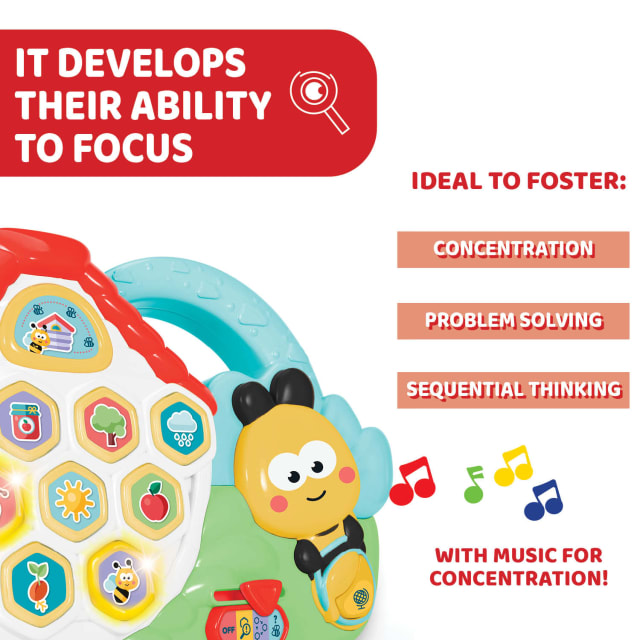 IT DEVELOPS THEIR ABILITY TO FOCUS

IDEAL TO FOSTER:

CONCENTRATION

PROBLEM SOLVING

SEQUENTIAL THINKING

WITH MUSIC FOR CONCENTRATION!

OFF